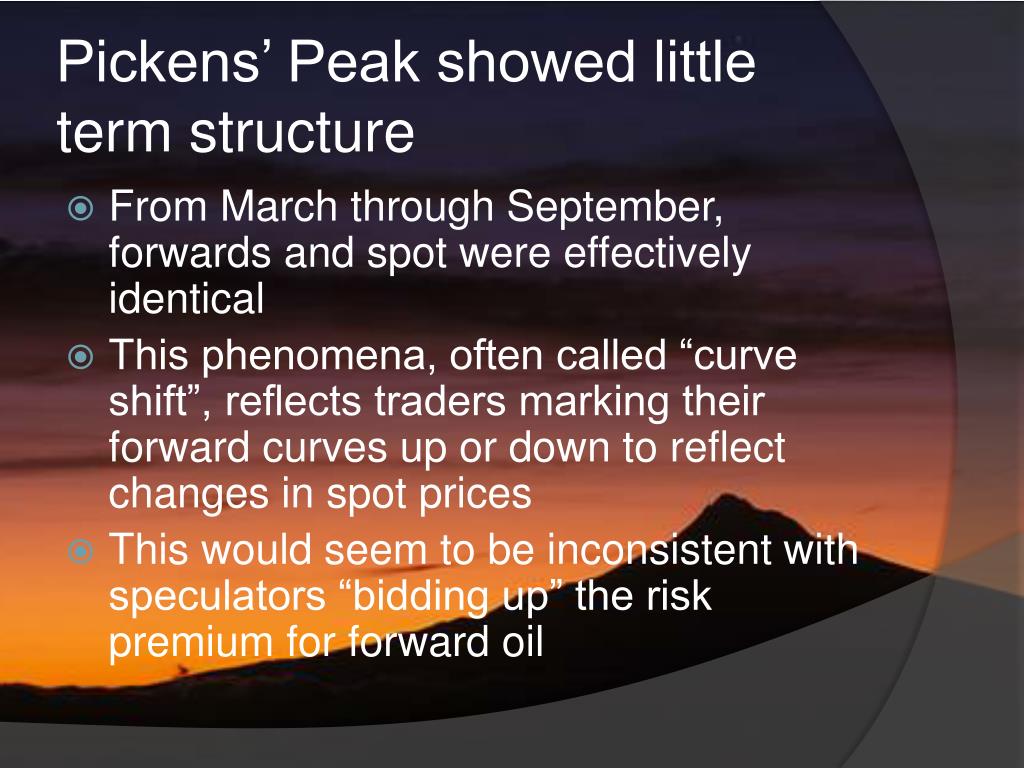 Pickens’ Peak showed little term structure

From March through September, forwards and spot were effectively identical

This phenomena, often called “curve shift”, reflects traders marking their forward curves up or down to reflect changes in spot prices

This would seem to be inconsistent with speculators “bidding up” the risk premium for forward oil